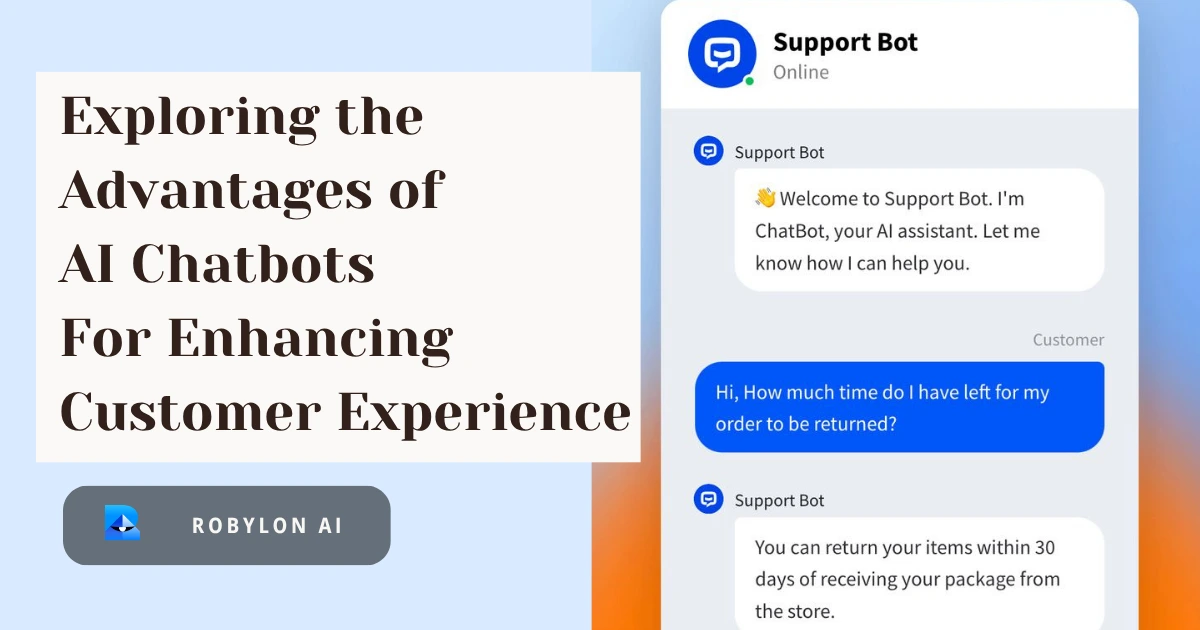 Exploring the Advantages of AI Chatbots For Enhancing Customer Experience

ROBYLON AI

Support Bot
Online

Support Bot
👋 Welcome to Support Bot. I'm ChatBot, your AI assistant. Let me know how I can help you.

Customer
Hi, How much time do I have left for my order to be returned?

Support Bot
You can return your items within 30 days of receiving your package from the store.